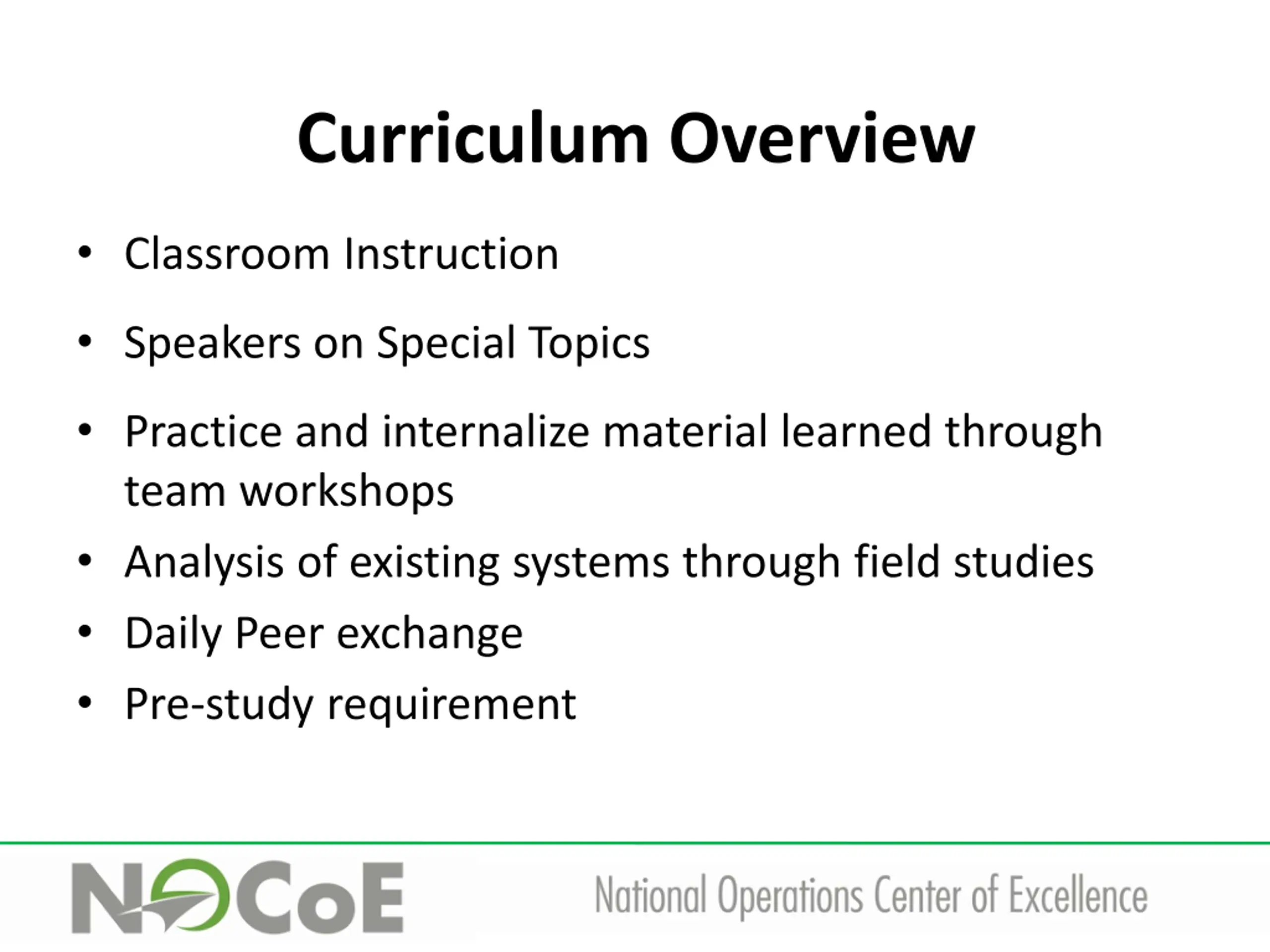 Curriculum Overview

• Classroom Instruction

• Speakers on Special Topics

• Practice and internalize material learned through team workshops

• Analysis of existing systems through field studies

• Daily Peer exchange

• Pre-study requirement

NOCoE

National Operations Center of Excellence